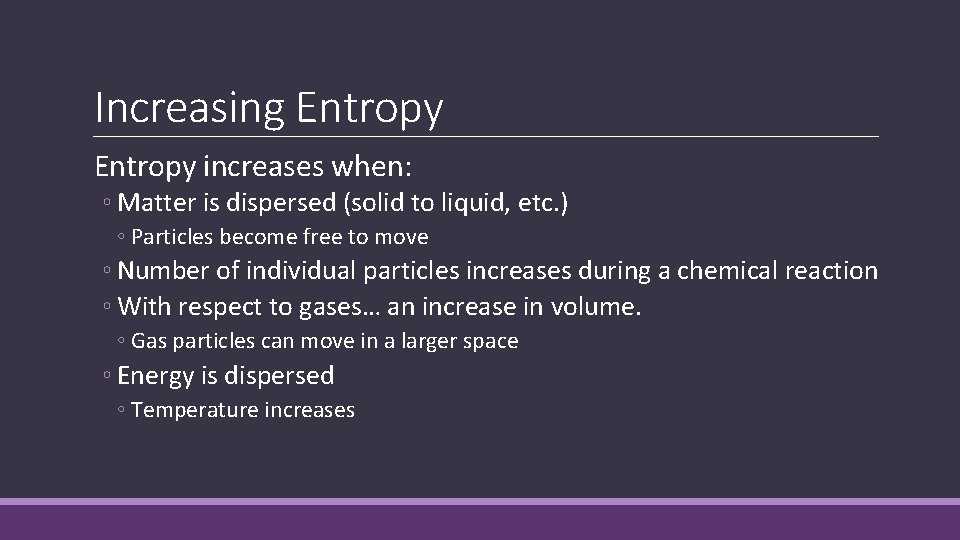 Increasing Entropy

Entropy increases when:

◦ Matter is dispersed (solid to liquid, etc.)

◦ Particles become free to move

◦ Number of individual particles increases during a chemical reaction

◦ With respect to gases… an increase in volume.

◦ Gas particles can move in a larger space

◦ Energy is dispersed

◦ Temperature increases